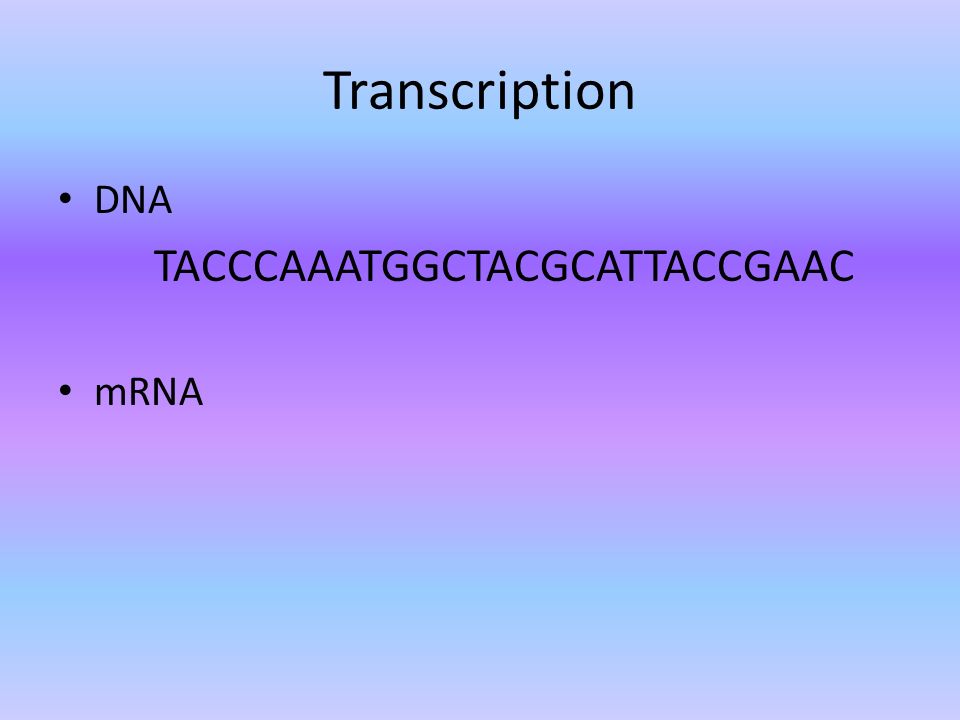 Transcription

• DNA

TACCCAAATGGCTACGCATTACCGAAC

• mRNA